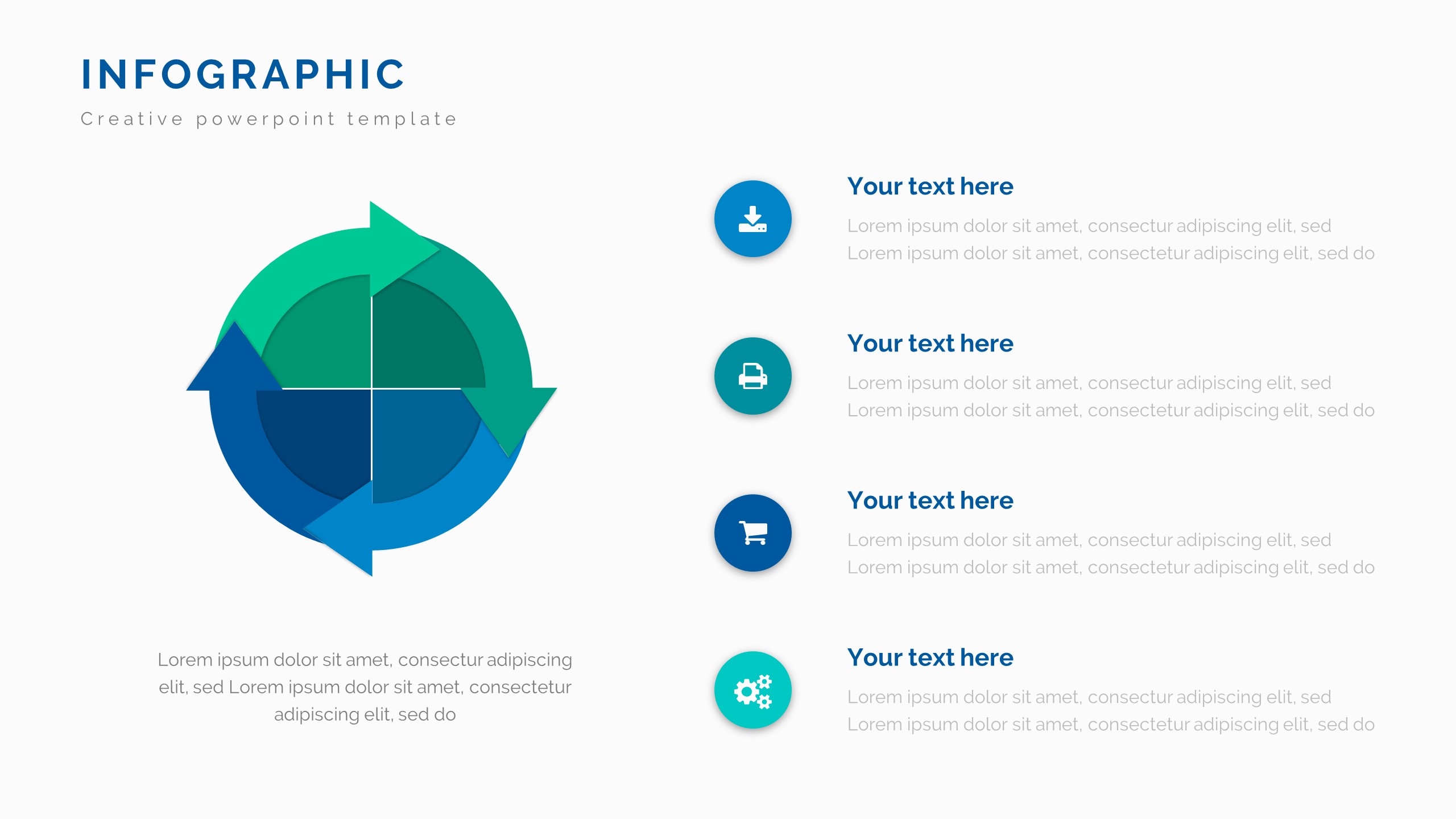 INFOGRAPHIC

Creative powerpoint template

Lorem ipsum dolor sit amet, consectur adipiscing elit, sed Lorem ipsum dolor sit amet, consectetur adipiscing elit, sed do

Your text here

Lorem ipsum dolor sit amet, consectur adipiscing elit, sed Lorem ipsum dolor sit amet, consectetur adipiscing elit, sed do

Your text here

Lorem ipsum dolor sit amet, consectur adipiscing elit, sed Lorem ipsum dolor sit amet, consectetur adipiscing elit, sed do

Your text here

Lorem ipsum dolor sit amet, consectur adipiscing elit, sed Lorem ipsum dolor sit amet, consectetur adipiscing elit, sed do

Your text here

Lorem ipsum dolor sit amet, consectur adipiscing elit, sed Lorem ipsum dolor sit amet, consectetur adipiscing elit, sed do